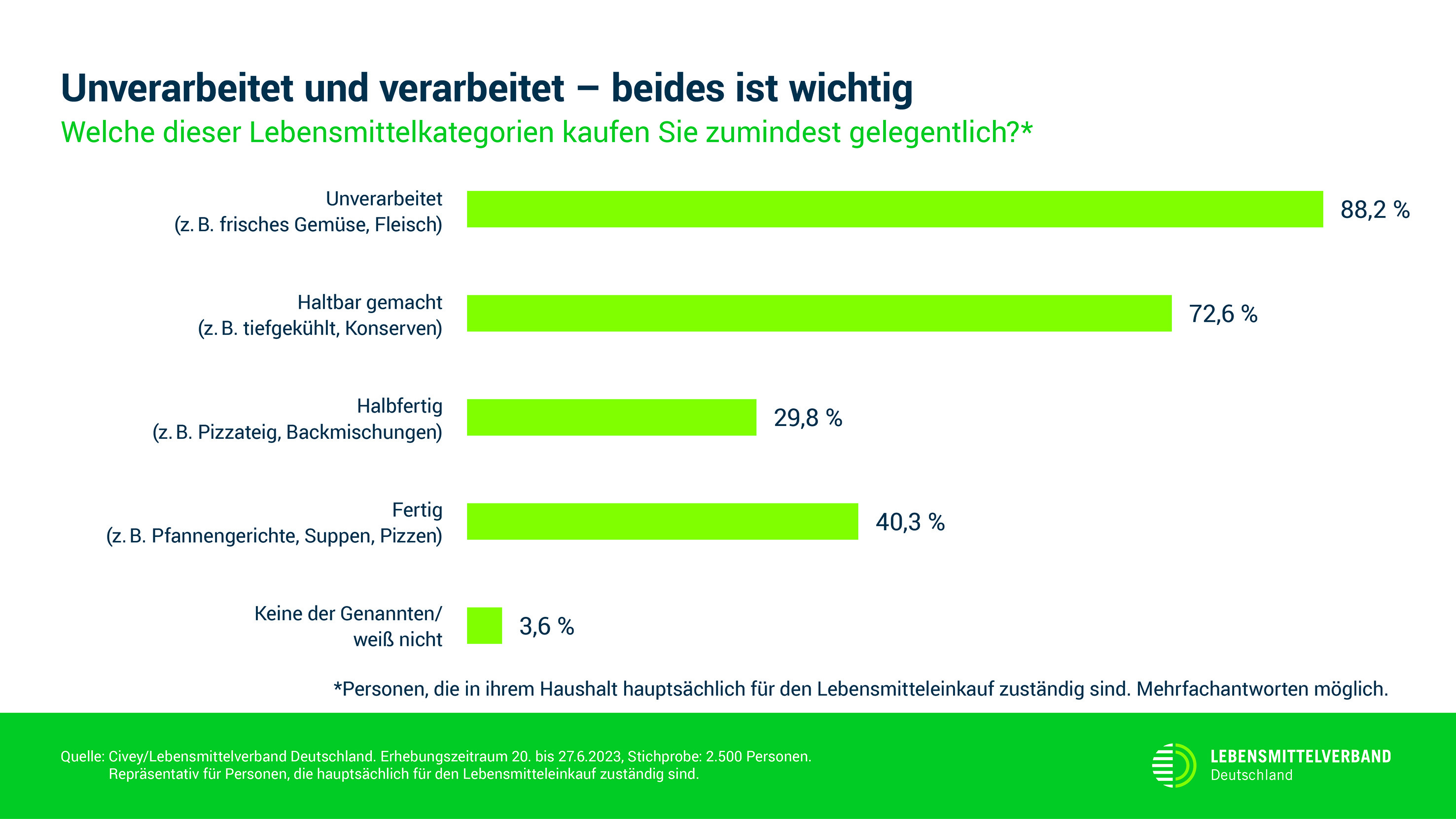 Unverarbeitet und verarbeitet – beides ist wichtig

Welche dieser Lebensmittelkategorien kaufen Sie zumindest gelegentlich?*

Unverarbeitet (z. B. frisches Gemüse, Fleisch) 88,2 %

Haltbar gemacht (z. B. tiefgekühlt, Konserven) 72,6 %

Halbfertig (z. B. Pizzateig, Backmischungen) 29,8 %

Fertig (z. B. Pfannengerichte, Suppen, Pizzen) 40,3 %

Keine der Genannten/ weiß nicht 3,6 %

*Personen, die in ihrem Haushalt hauptsächlich für den Lebensmitteleinkauf zuständig sind. Mehrfachantworten möglich.

Quelle: Civey/Lebensmittelverband Deutschland. Erhebungszeitraum 20. bis 27.6.2023, Stichprobe: 2.500 Personen. Repräsentativ für Personen, die hauptsächlich für den Lebensmitteleinkauf zuständig sind.

LEBENSMITTELVERBAND Deutschland